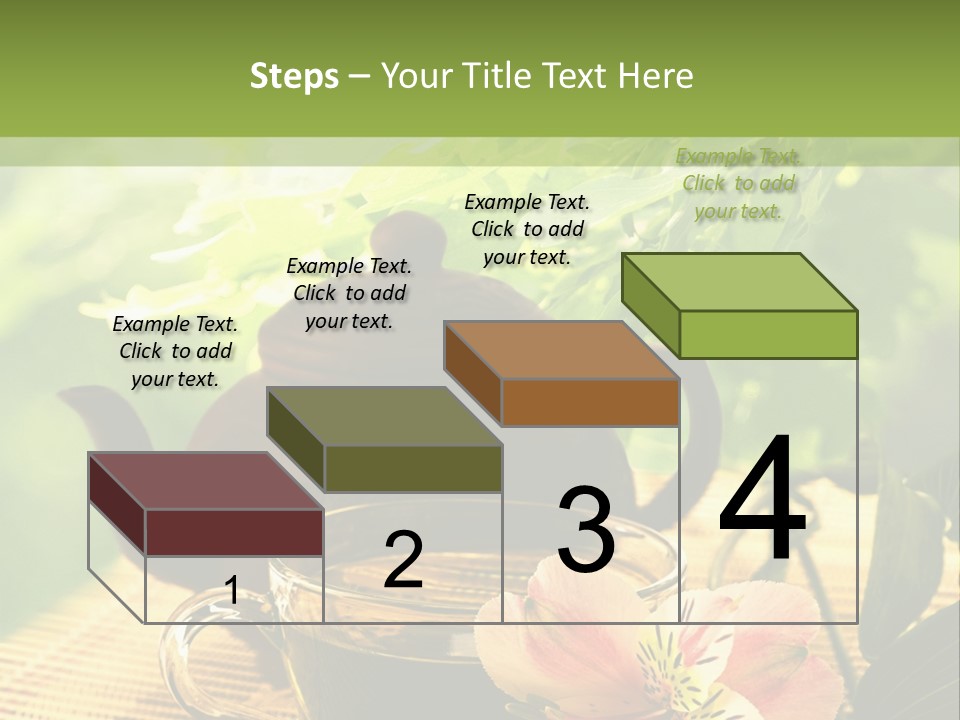 Steps – Your Title Text Here

Example Text. Click to add your text.

Example Text. Click to add your text.

Example Text. Click to add your text.

Example Text. Click to add your text.

1

2

3

4